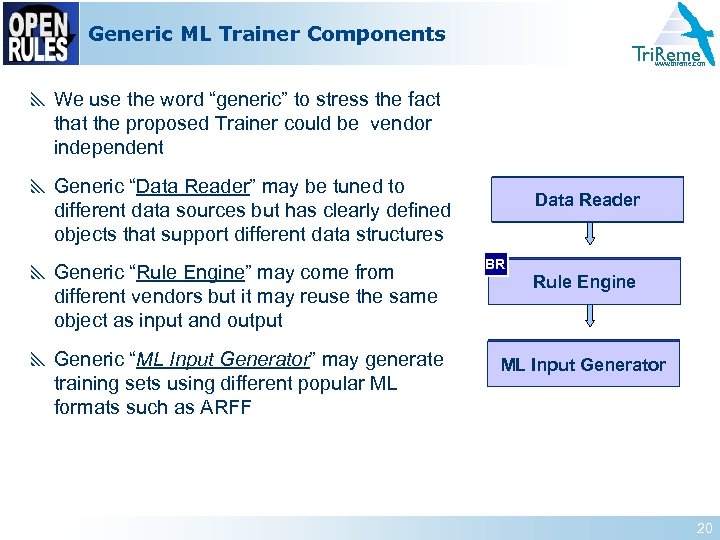 OPEN RULES

Generic ML Trainer Components

TriReme
www.trireme.com

We use the word “generic” to stress the fact that the proposed Trainer could be vendor independent

Generic “Data Reader” may be tuned to different data sources but has clearly defined objects that support different data structures

Generic “Rule Engine” may come from different vendors but it may reuse the same object as input and output

Generic “ML Input Generator” may generate training sets using different popular ML formats such as ARFF

Data Reader

BR

Rule Engine

ML Input Generator

20